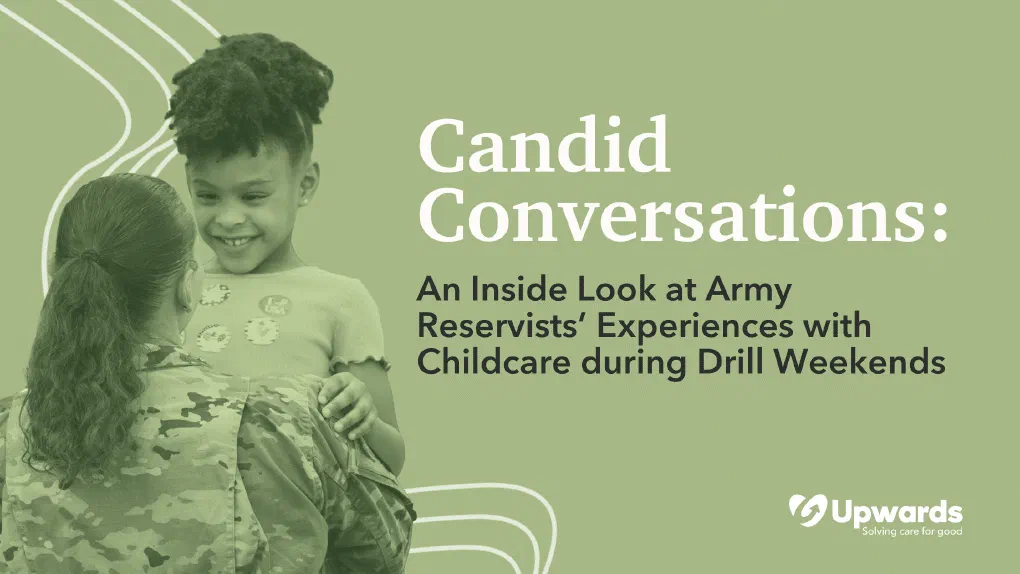 Candid Conversations:

An Inside Look at Army Reservists' Experiences with Childcare during Drill Weekends

Upwards
Solving care for good